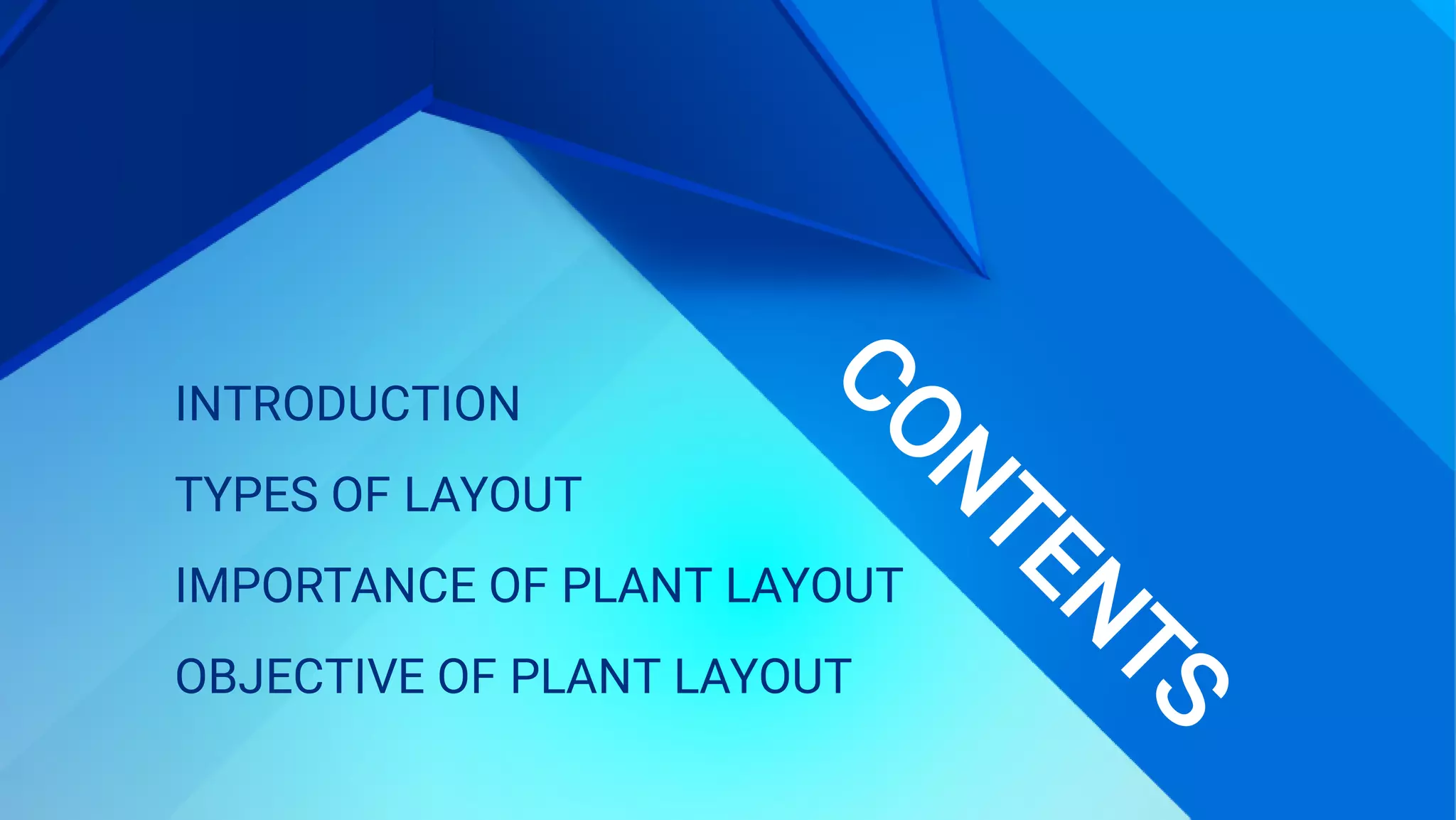 CONTENTS

INTRODUCTION

TYPES OF LAYOUT

IMPORTANCE OF PLANT LAYOUT

OBJECTIVE OF PLANT LAYOUT